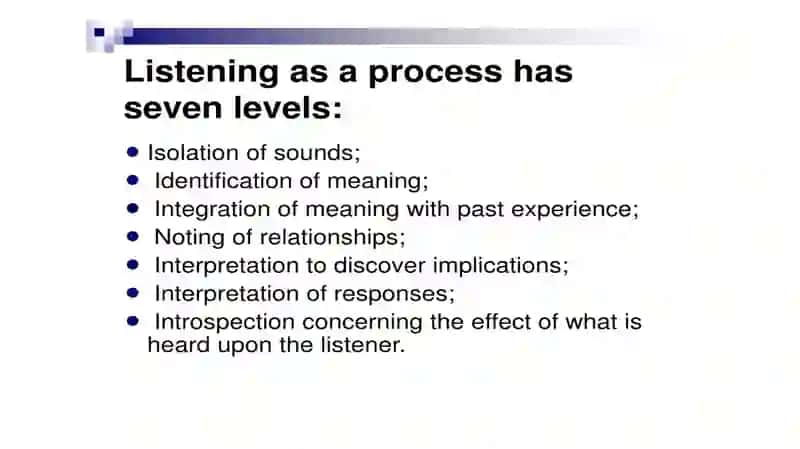 Listening as a process has seven levels:

- Isolation of sounds;
- Identification of meaning;
- Integration of meaning with past experience;
- Noting of relationships;
- Interpretation to discover implications;
- Interpretation of responses;
- Introspection concerning the effect of what is heard upon the listener.